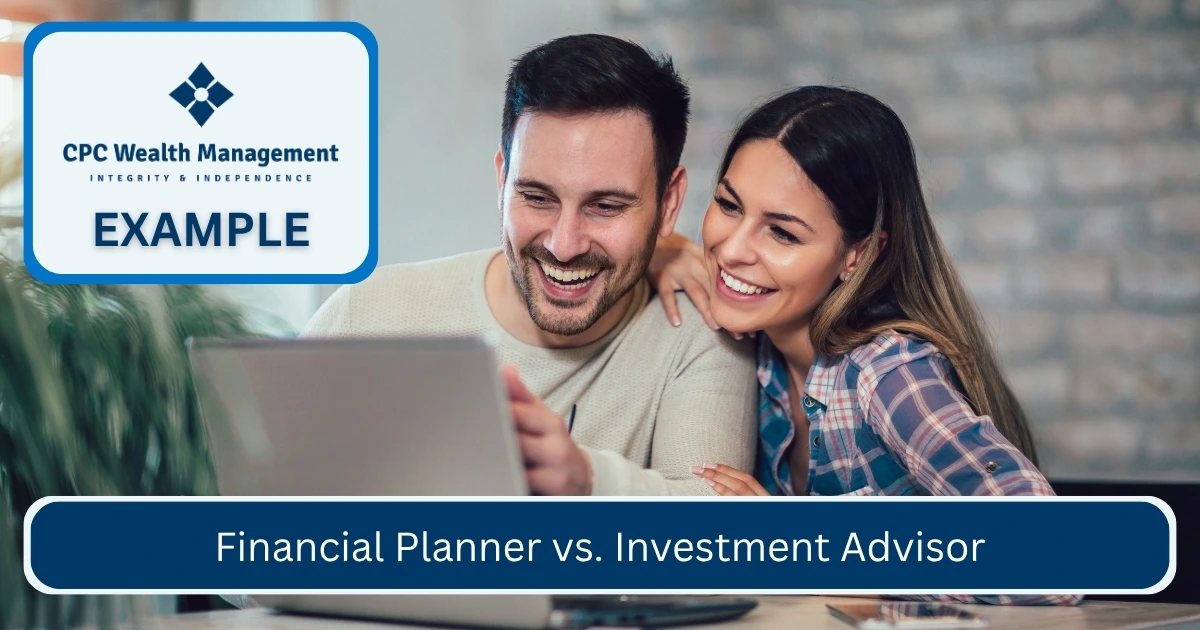 CPC Wealth Management
INTEGRITY & INDEPENDENCE

EXAMPLE

Financial Planner vs. Investment Advisor